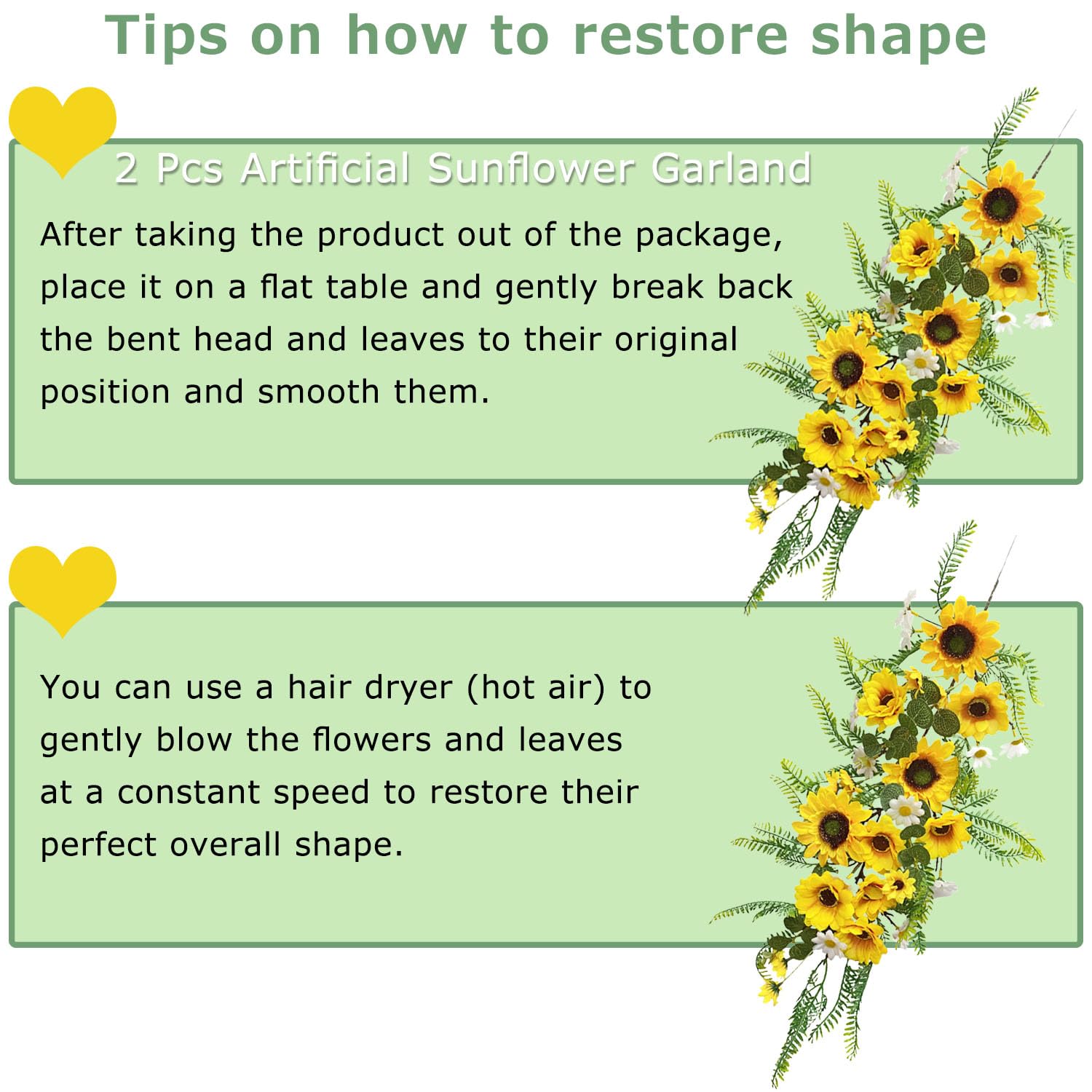 Tips on how to restore shape

2 Pcs Artificial Sunflower Garland

After taking the product out of the package, place it on a flat table and gently break back the bent head and leaves to their original position and smooth them.

You can use a hair dryer (hot air) to gently blow the flowers and leaves at a constant speed to restore their perfect overall shape.